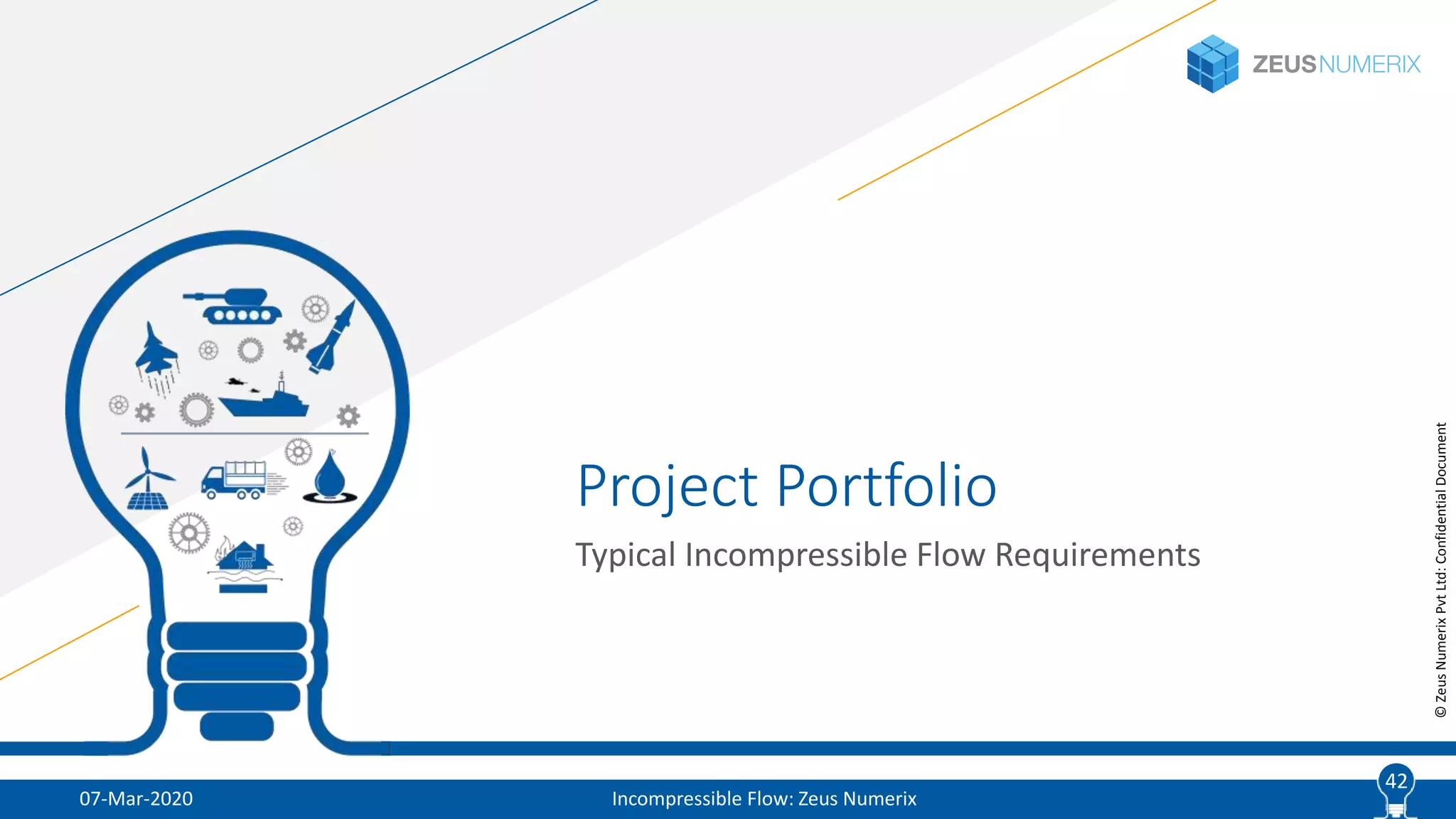 ZEUSNUMERIX

Project Portfolio

Typical Incompressible Flow Requirements

© Zeus Numerix Pvt Ltd: Confidential Document

07-Mar-2020

Incompressible Flow: Zeus Numerix

42